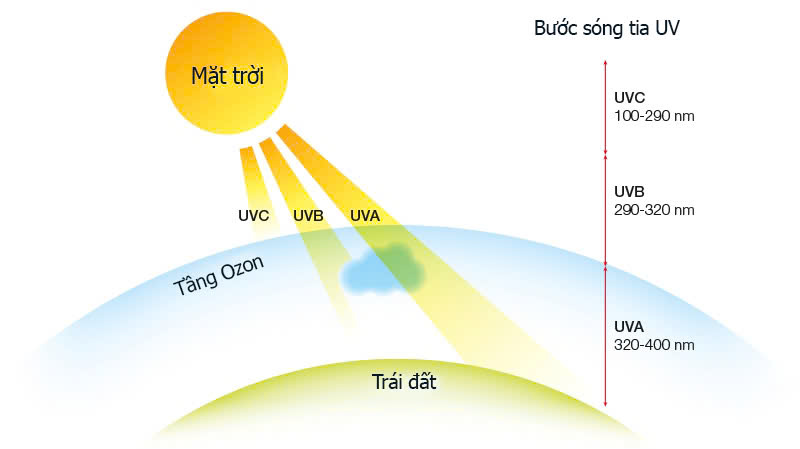 Mặt trời

UVC UVB UVA

Tầng Ozon

Trái đất

Bước sóng tia UV

UVC
100-290 nm

UVB
290-320 nm

UVA
320-400 nm